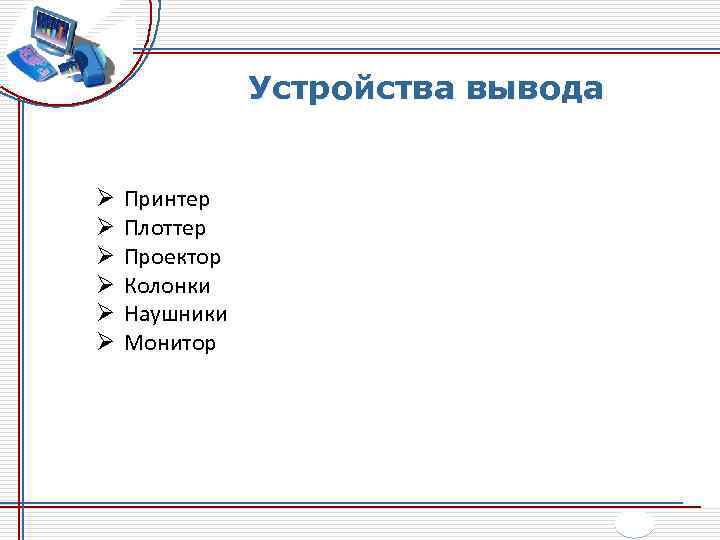 Устройства вывода

➢ Принтер
➢ Плоттер
➢ Проектор
➢ Колонки
➢ Наушники
➢ Монитор